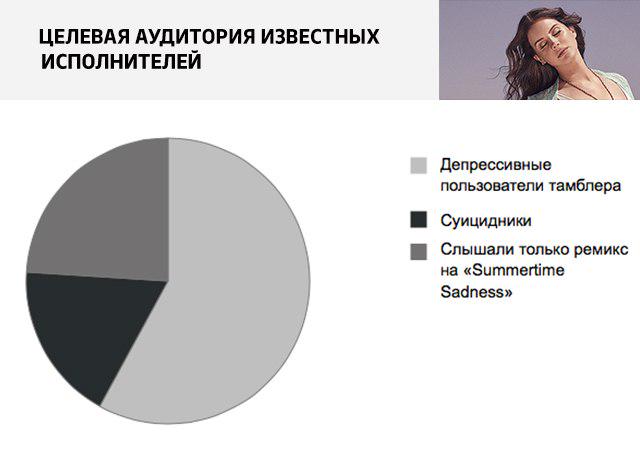 ЦЕЛЕВАЯ АУДИТОРИЯ ИЗВЕСТНЫХ ИСПОЛНИТЕЛЕЙ

Депрессивные пользователи тамблера

Суицидники

Слышали только ремикс на «Summertime Sadness»